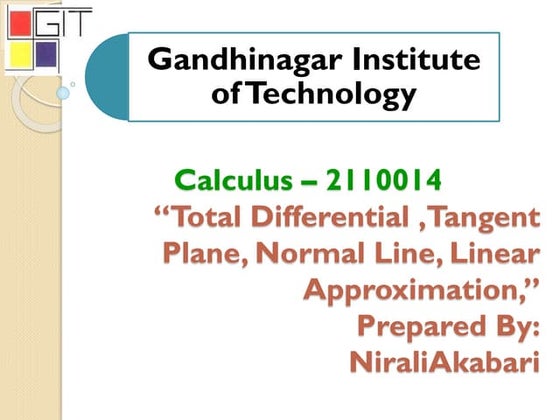 GIT

Gandhinagar Institute of Technology

Calculus – 2110014
“Total Differential ,Tangent Plane, Normal Line, Linear Approximation,”
Prepared By:
NiraliAkabari